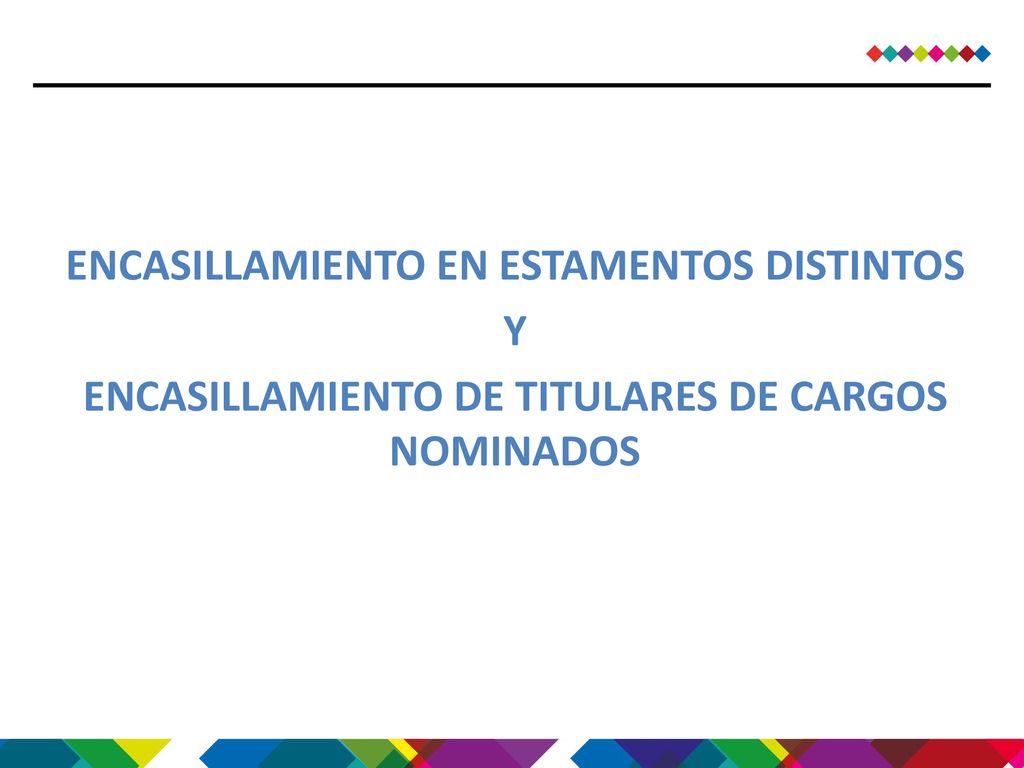 ENCASILLAMIENTO EN ESTAMENTOS DISTINTOS
Y
ENCASILLAMIENTO DE TITULARES DE CARGOS NOMINADOS